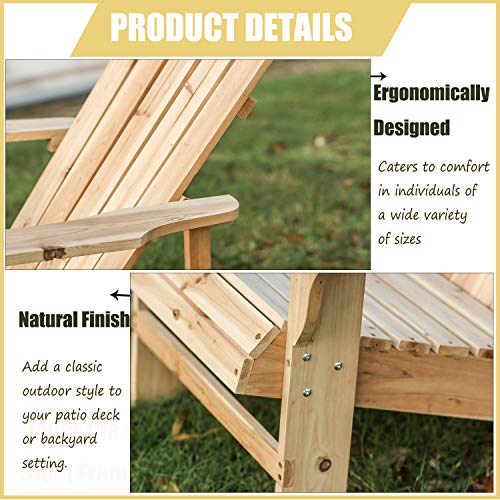 PRODUCT DETAILS

Ergonomically Designed

Caters to comfort in individuals of a wide variety of sizes

Natural Finish

Add a classic outdoor style to your patio deck or backyard setting.